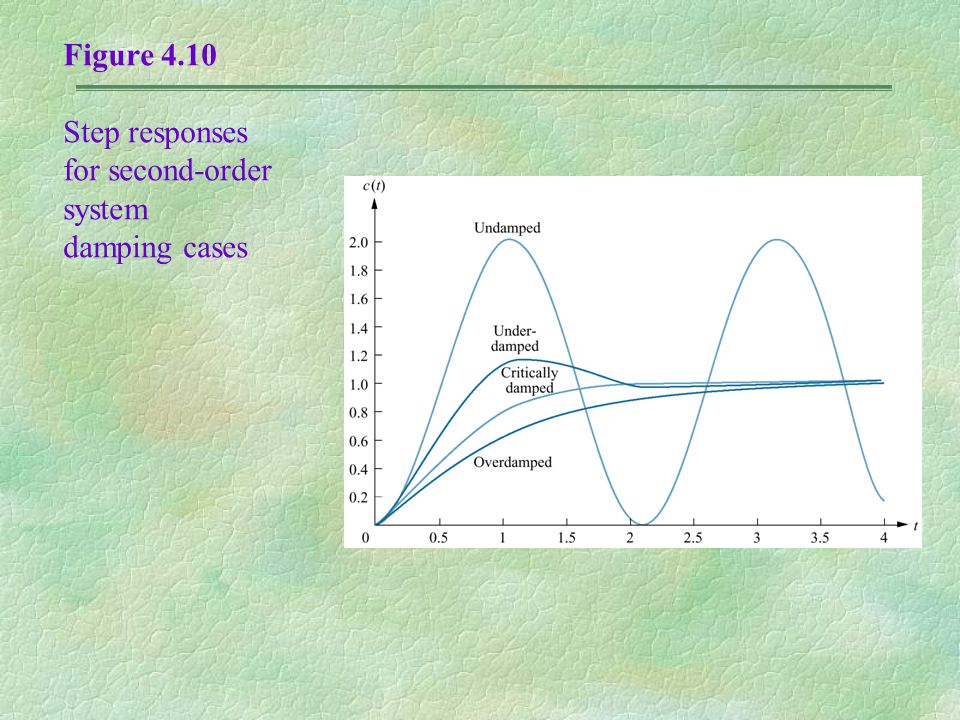 Figure 4.10

Step responses for second-order system damping cases

$c(t)$

Undamped

Under-damped

Critically damped

Overdamped

2.0
1.8
1.6
1.4
1.2
1.0
0.8
0.6
0.4
0.2
0

0.5
1
1.5
2
2.5
3
3.5
4
$t$